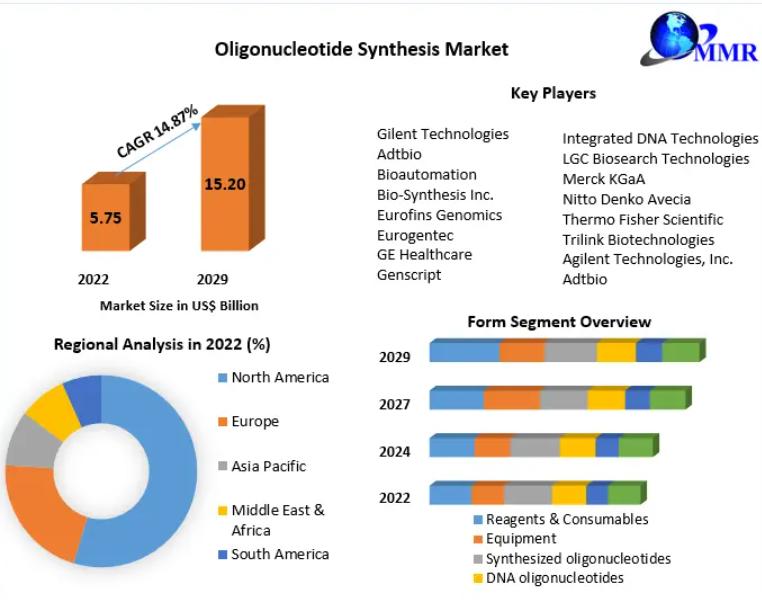 Oligonucleotide Synthesis Market

MMR

CAGR 14.87%

5.75

15.20

2022

2029

Market Size in US$ Billion

Key Players

Gilent Technologies
Adtbio
Bioautomation
Bio-Synthesis Inc.
Eurofins Genomics
Eurogentec
GE Healthcare
Genscript

Integrated DNA Technologies
LGC Biosearch Technologies
Merck KGaA
Nitto Denko Avecia
Thermo Fisher Scientific
Trilink Biotechnologies
Agilent Technologies, Inc.
Adtbio

Regional Analysis in 2022 (%)

North America
Europe
Asia Pacific
Middle East & Africa
South America

Form Segment Overview

2029
2027
2024
2022

Reagents & Consumables
Equipment
Synthesized oligonucleotides
DNA oligonucleotides